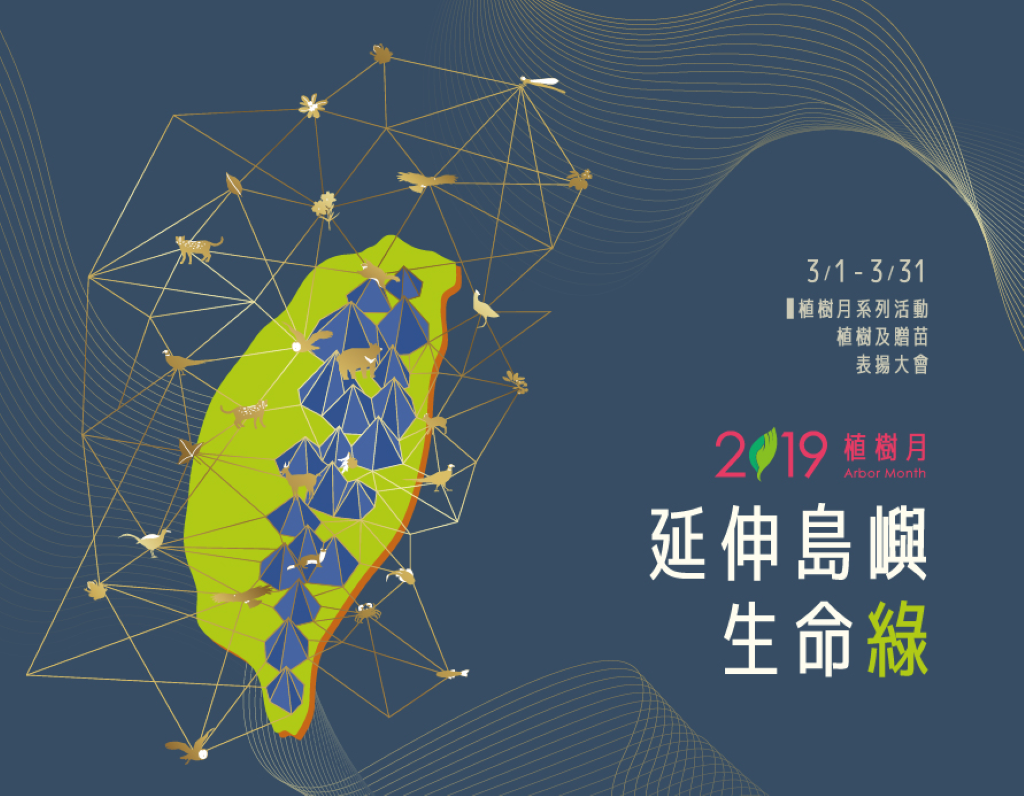 3/1 - 3/31

植樹月系列活動
植樹及贈苗
表揚大會

2019 植樹月
Arbor Month

延伸島嶼
生命綠